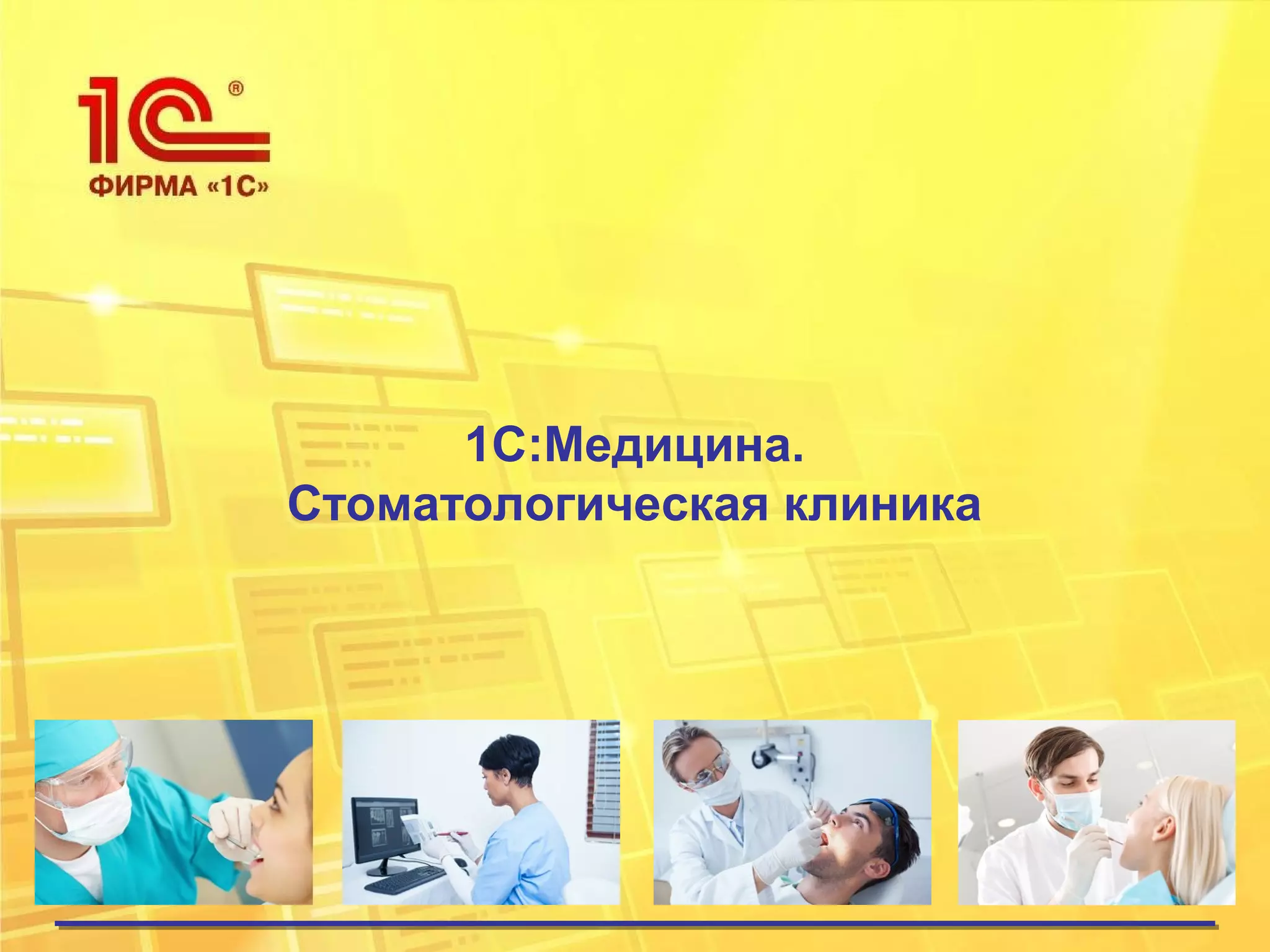 1С®

ФИРМА «1С»

1С:Медицина.
Стоматологическая клиника